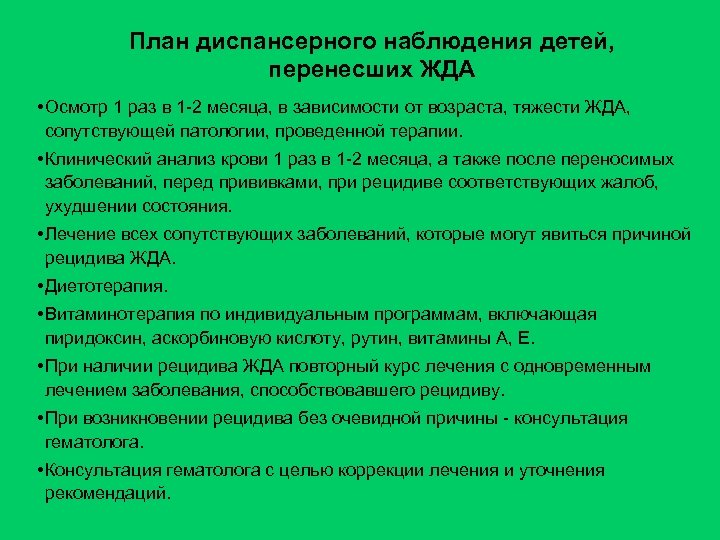 План диспансерного наблюдения детей, перенесших ЖДА

•Осмотр 1 раз в 1-2 месяца, в зависимости от возраста, тяжести ЖДА, сопутствующей патологии, проведенной терапии.

•Клинический анализ крови 1 раз в 1-2 месяца, а также после переносимых заболеваний, перед прививками, при рецидиве соответствующих жалоб, ухудшении состояния.

•Лечение всех сопутствующих заболеваний, которые могут явиться причиной рецидива ЖДА.

•Диетотерапия.

•Витаминотерапия по индивидуальным программам, включающая пиридоксин, аскорбиновую кислоту, рутин, витамины А, Е.

•При наличии рецидива ЖДА повторный курс лечения с одновременным лечением заболевания, способствовавшего рецидиву.

•При возникновении рецидива без очевидной причины - консультация гематолога.

•Консультация гематолога с целью коррекции лечения и уточнения рекомендаций.